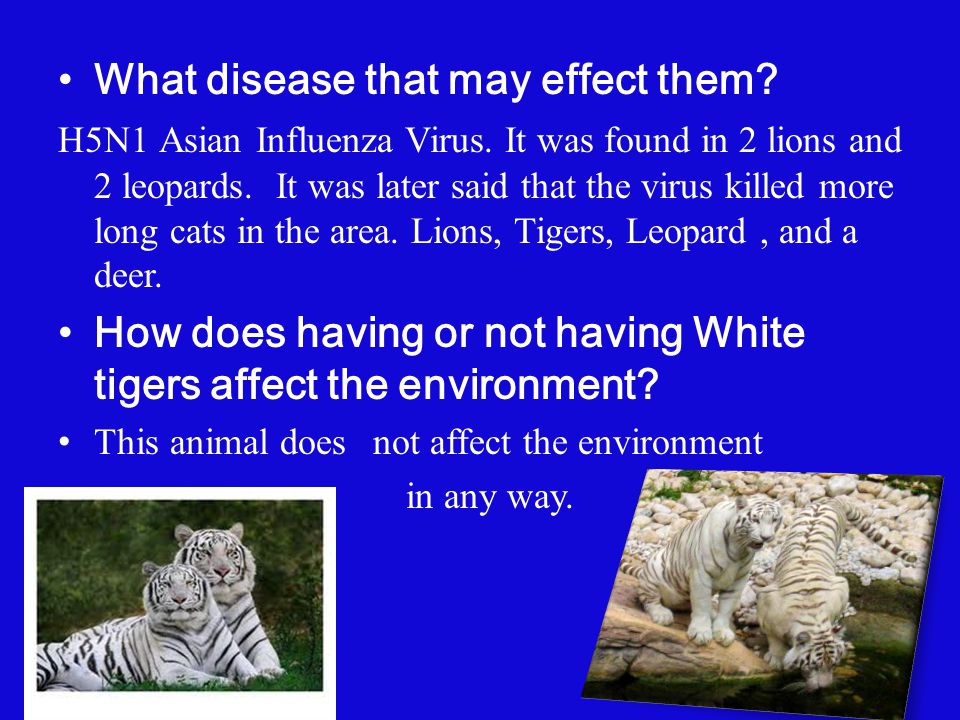 • What disease that may effect them?

H5N1 Asian Influenza Virus. It was found in 2 lions and 2 leopards. It was later said that the virus killed more long cats in the area. Lions, Tigers, Leopard , and a deer.

• How does having or not having White tigers affect the environment?

• This animal does not affect the environment in any way.